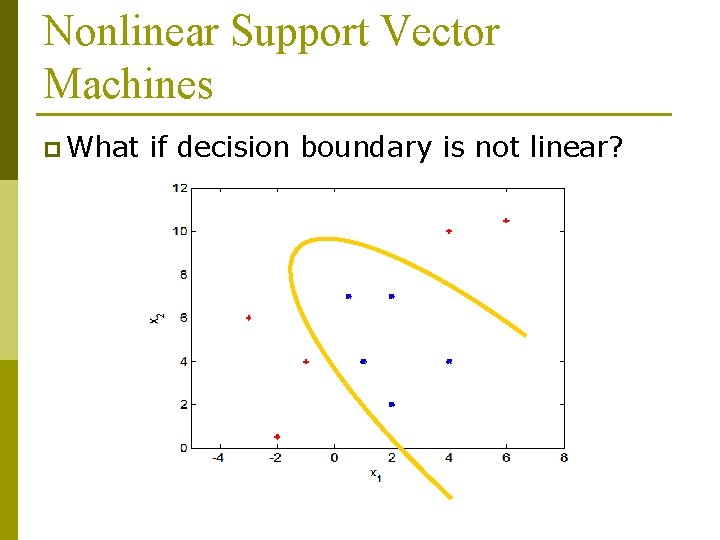 Nonlinear Support Vector Machines

What if decision boundary is not linear?

12
10
8
6
4
2
0
$x_2$
-4
-2
0
2
4
6
8
$x_1$